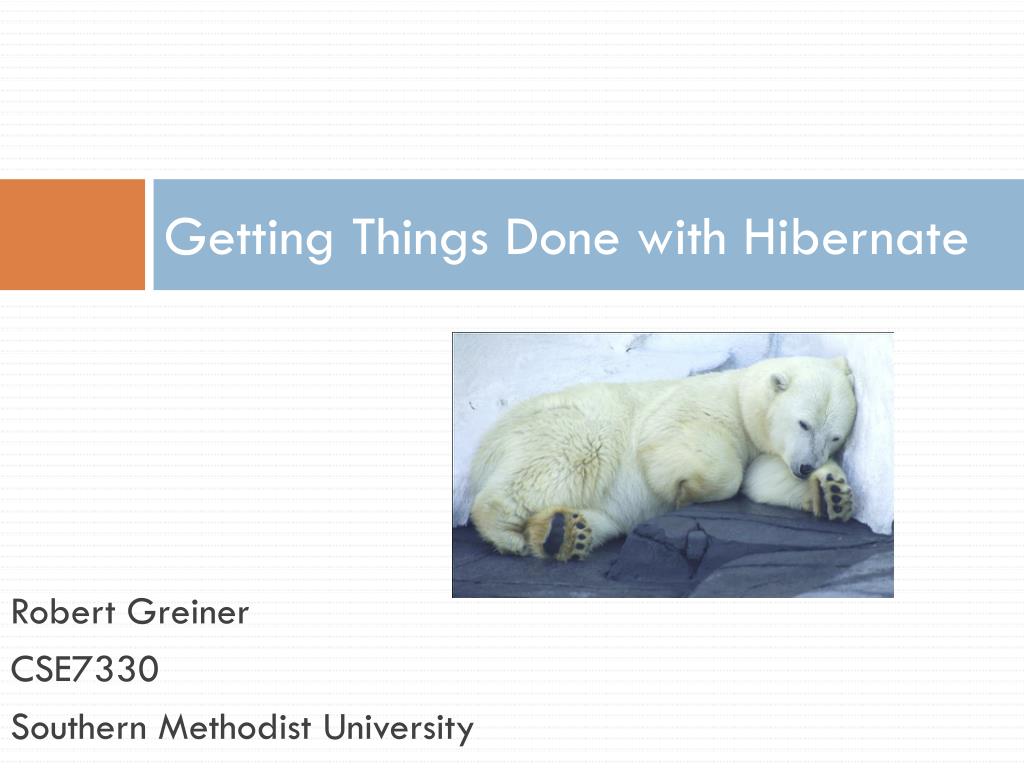 Getting Things Done with Hibernate

Robert Greiner
CSE7330
Southern Methodist University